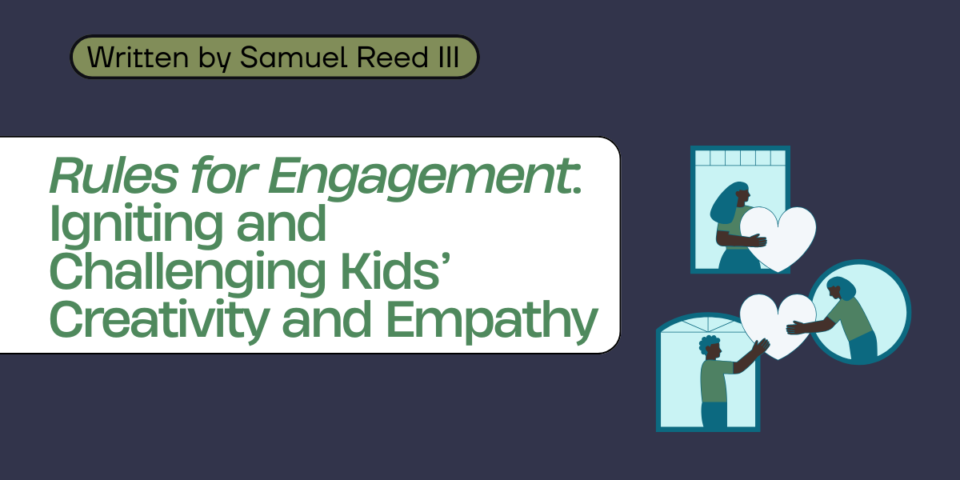 Written by Samuel Reed III

Rules for Engagement: Igniting and Challenging Kids' Creativity and Empathy